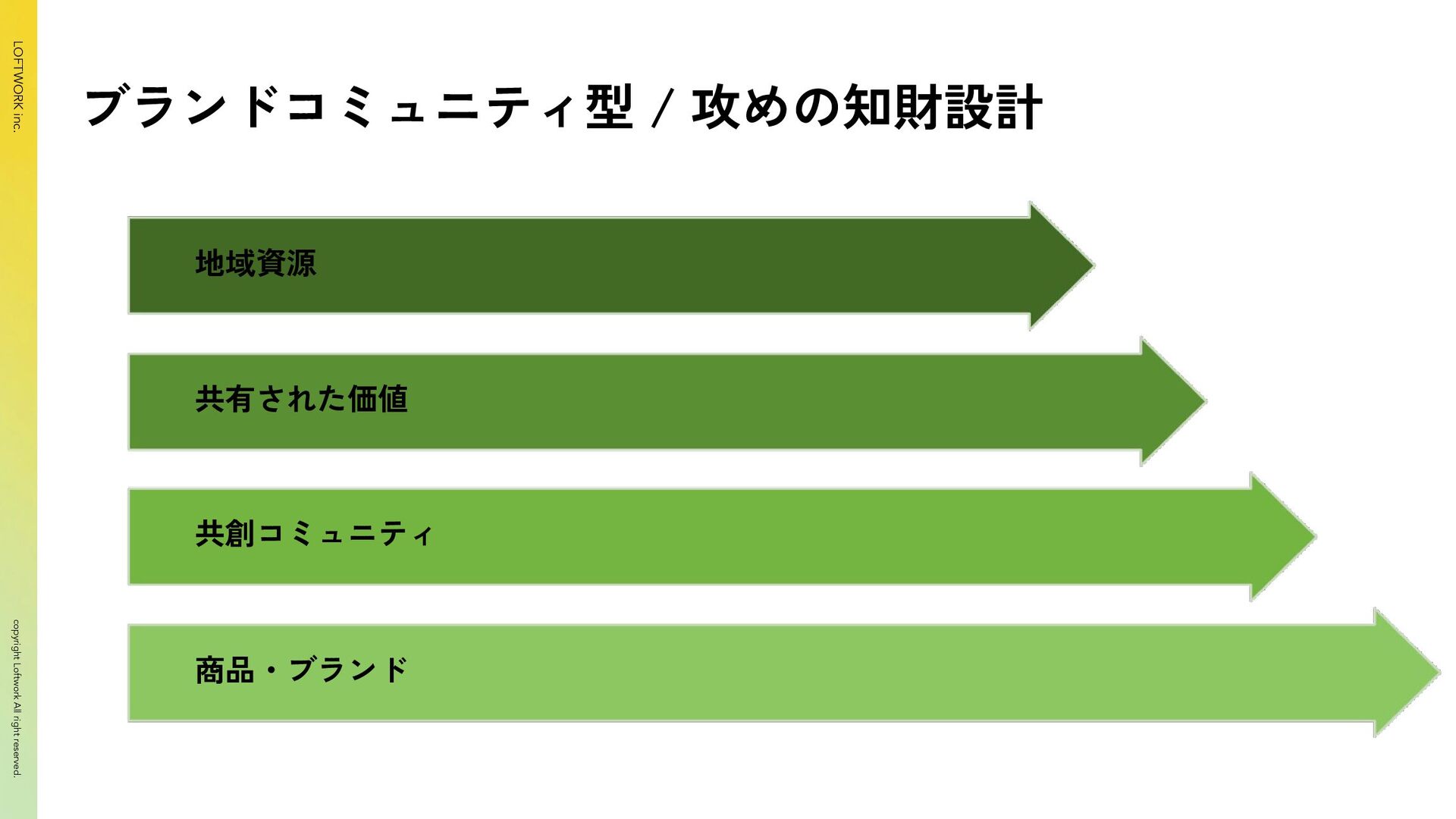 LOFTWORK inc.

ブランドコミュニティ型 / 攻めの知財設計

地域資源

共有された価値

共創コミュニティ

商品・ブランド

copyright Loftwork All right reserved.